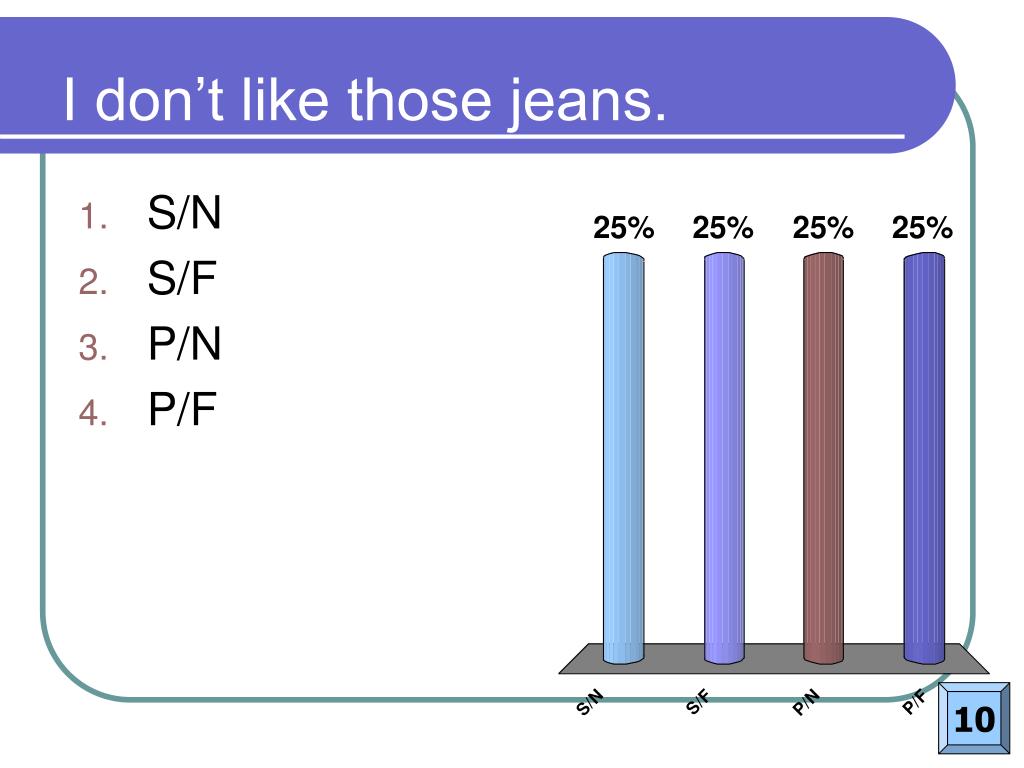 I don’t like those jeans.

1. S/N
2. S/F
3. P/N
4. P/F

25% 25% 25% 25%

S/N S/F P/N P/F

10